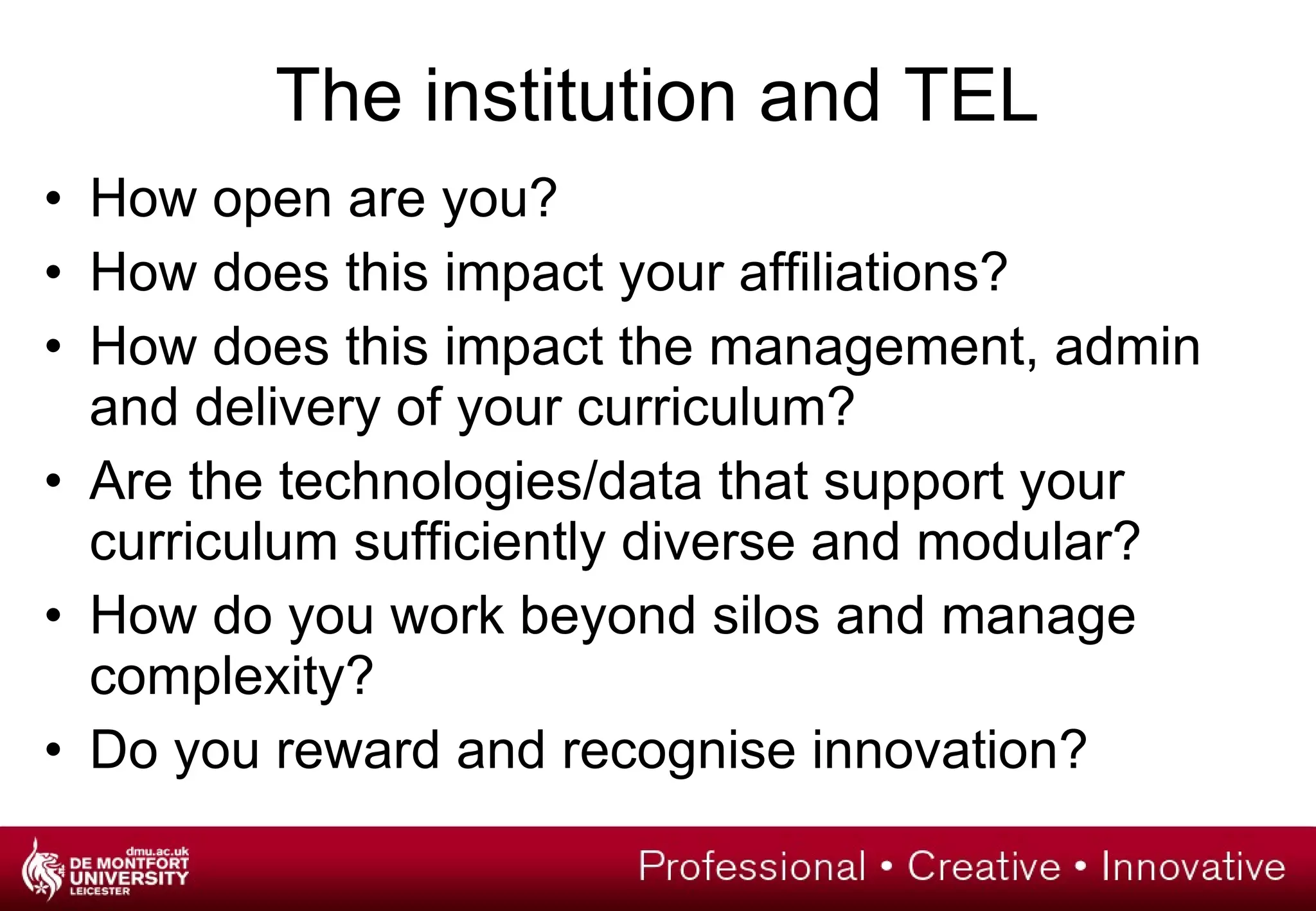 The institution and TEL

• How open are you?
• How does this impact your affiliations?
• How does this impact the management, admin and delivery of your curriculum?
• Are the technologies/data that support your curriculum sufficiently diverse and modular?
• How do you work beyond silos and manage complexity?
• Do you reward and recognise innovation?

dmu.ac.uk
DE MONTFORT UNIVERSITY
LEICESTER

Professional • Creative • Innovative